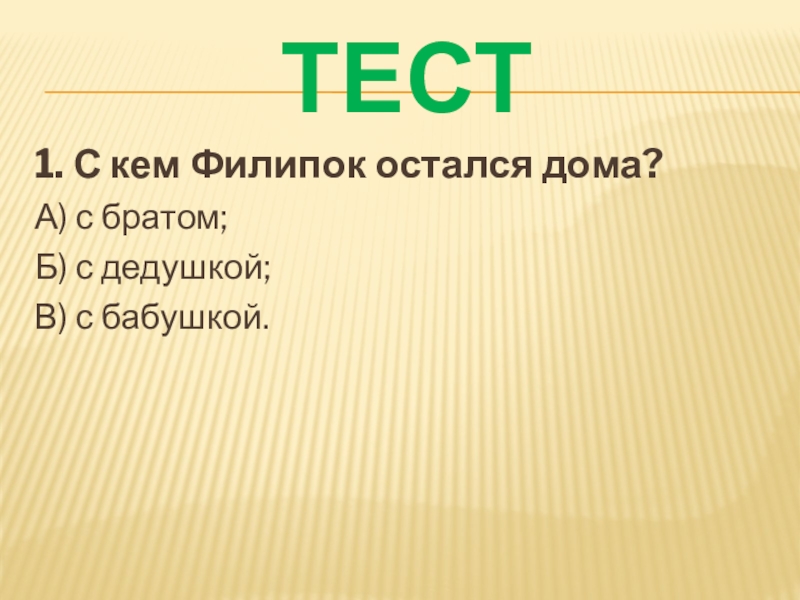 ТЕСТ

1. С кем Филипок остался дома?

А) с братом;

Б) с дедушкой;

В) с бабушкой.